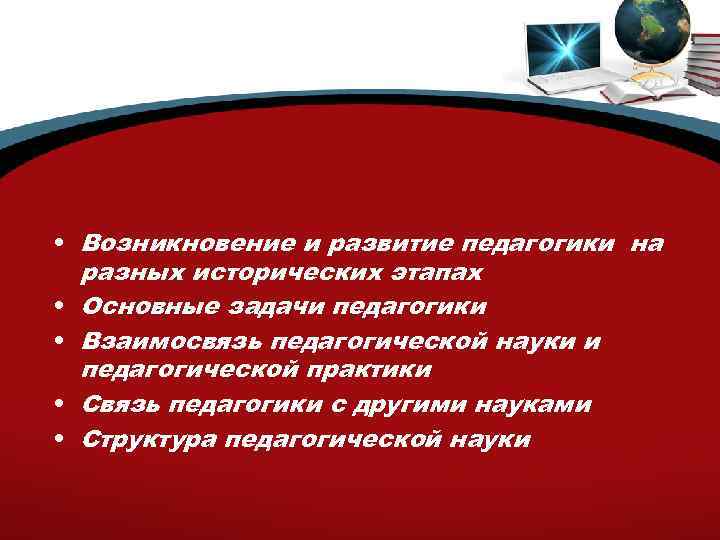 • Возникновение и развитие педагогики на разных исторических этапах
• Основные задачи педагогики
• Взаимосвязь педагогической науки и педагогической практики
• Связь педагогики с другими науками
• Структура педагогической науки